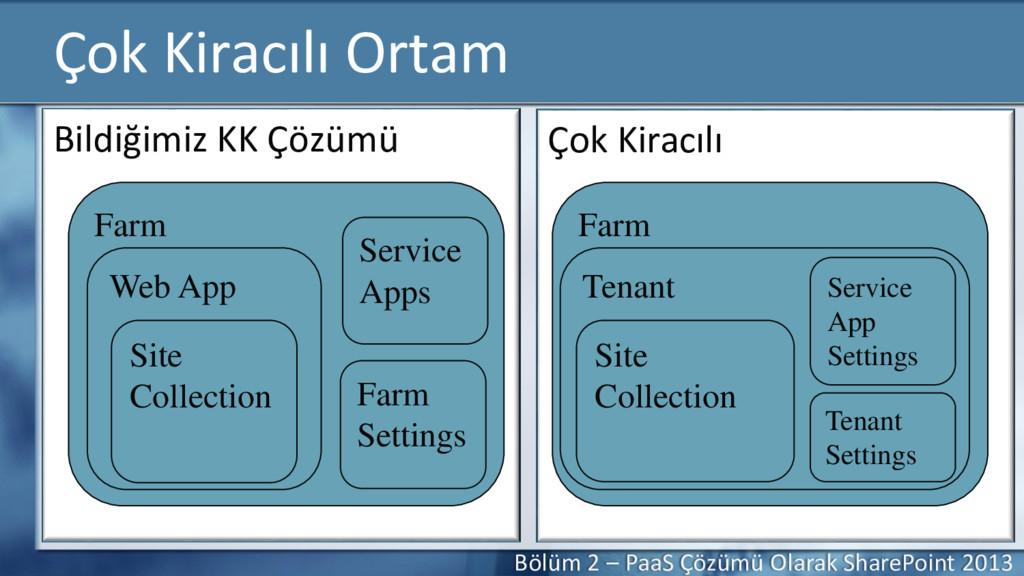 Çok Kiracılı Ortam

Bildiğimiz KK Çözümü

Farm

Web App

Site Collection

Service Apps

Farm Settings

Çok Kiracılı

Farm

Tenant

Site Collection

Service App Settings

Tenant Settings

Bölüm 2 – PaaS Çözümü Olarak SharePoint 2013